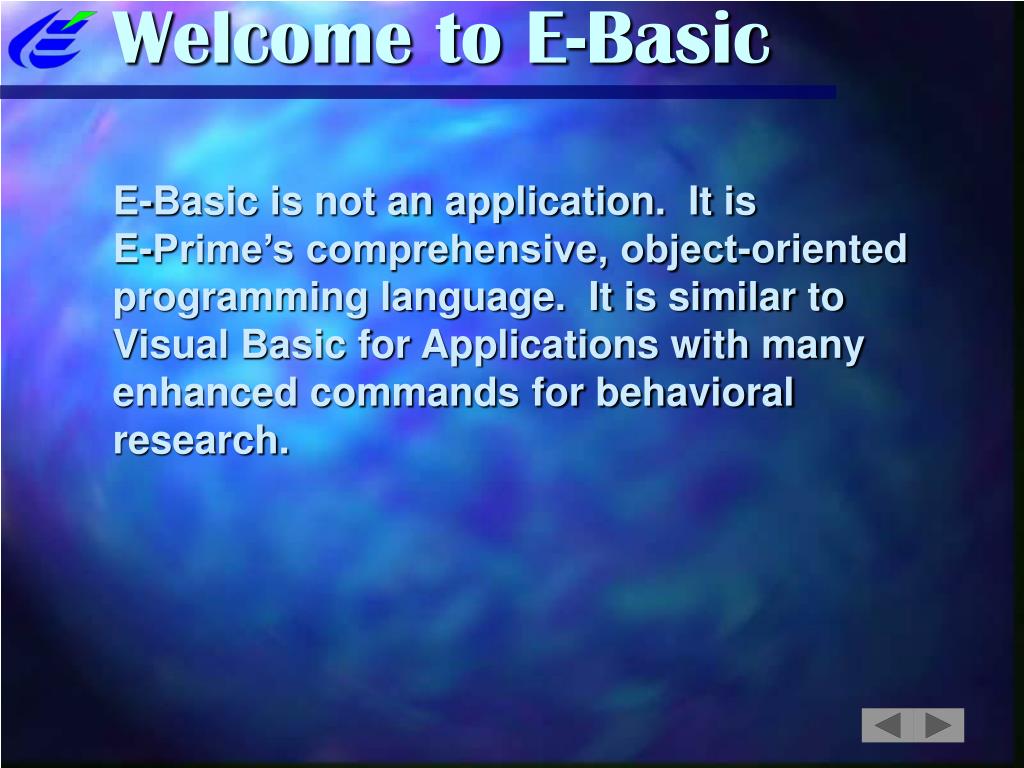 Welcome to E-Basic

E-Basic is not an application. It is E-Prime’s comprehensive, object-oriented programming language. It is similar to Visual Basic for Applications with many enhanced commands for behavioral research.